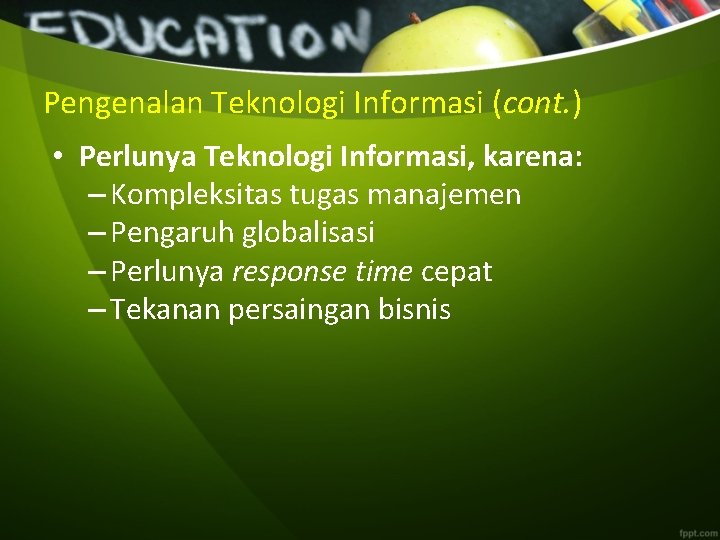 EDUCATION

Pengenalan Teknologi Informasi (cont.)

• Perlunya Teknologi Informasi, karena:
– Kompleksitas tugas manajemen
– Pengaruh globalisasi
– Perlunya response time cepat
– Tekanan persaingan bisnis

fppt.com